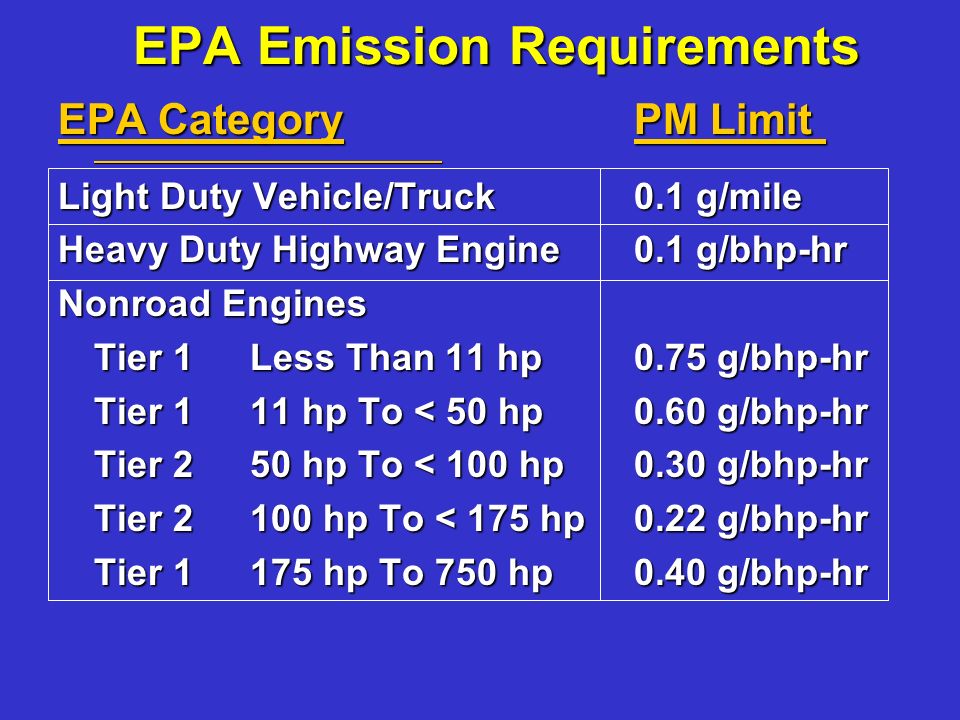 EPA Emission Requirements

| EPA Category | PM Limit |
|---|---|
| Light Duty Vehicle/Truck | 0.1 g/mile |
| Heavy Duty Highway Engine | 0.1 g/bhp-hr |
| Nonroad Engines | |
| Tier 1 Less Than 11 hp | 0.75 g/bhp-hr |
| Tier 1 11 hp To < 50 hp | 0.60 g/bhp-hr |
| Tier 2 50 hp To < 100 hp | 0.30 g/bhp-hr |
| Tier 2 100 hp To < 175 hp | 0.22 g/bhp-hr |
| Tier 1 175 hp To 750 hp | 0.40 g/bhp-hr |